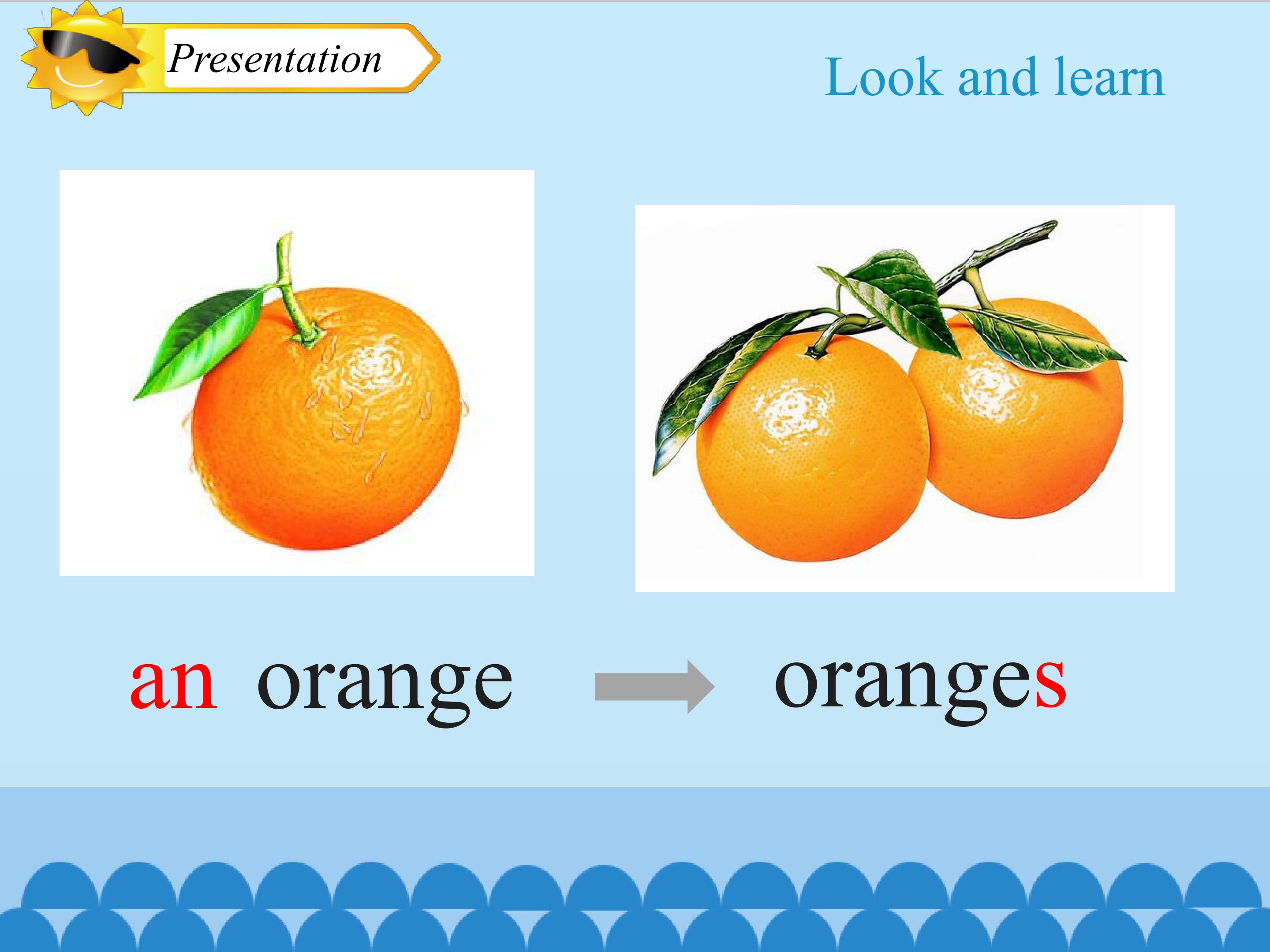 Presentation

Look and learn

an orange

oranges